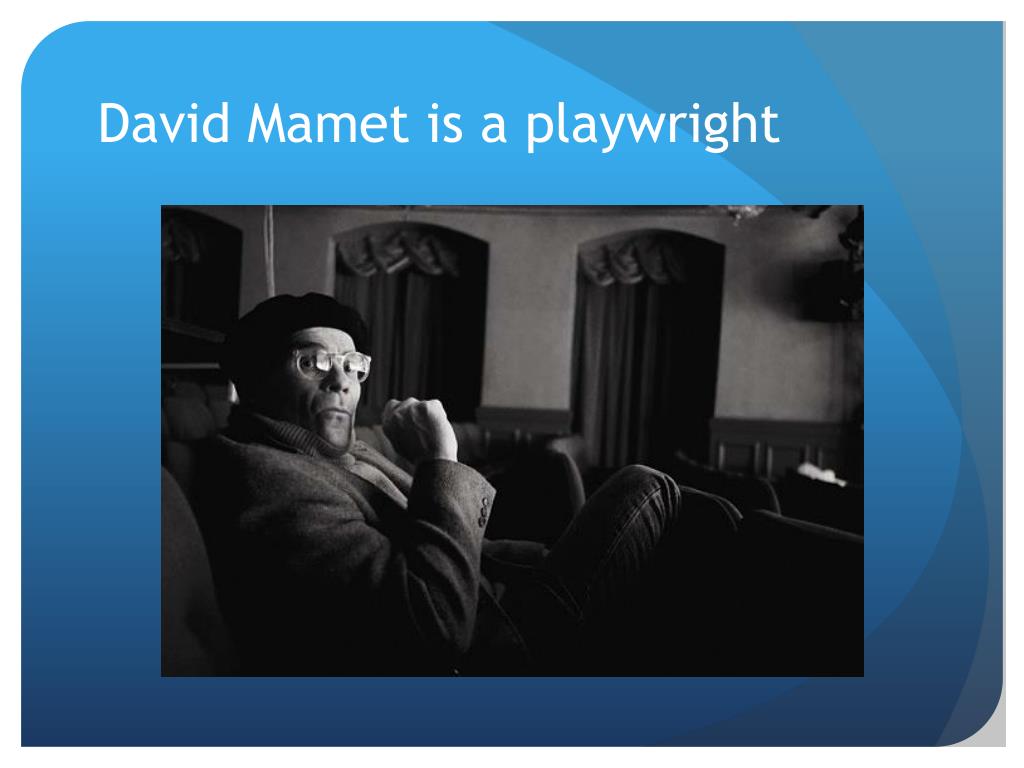 David Mamet is a playwright